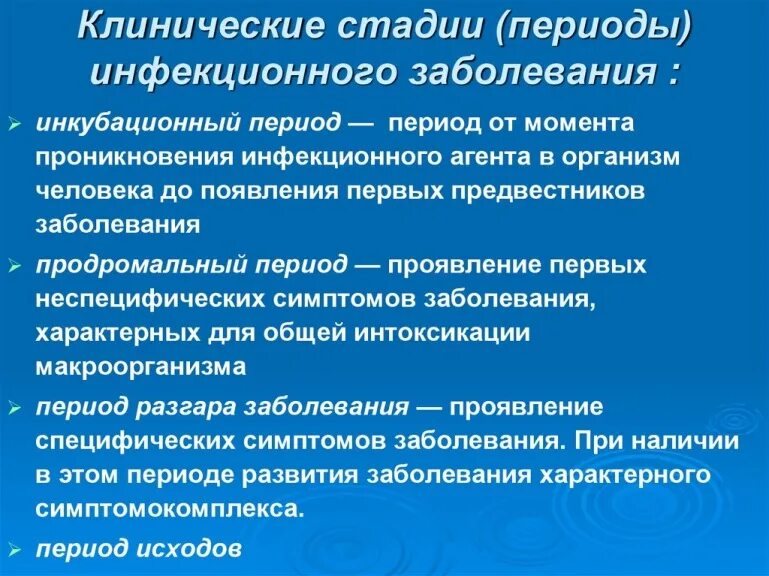 Клинические стадии (периоды) инфекционного заболевания :

➢ инкубационный период — период от момента проникновения инфекционного агента в организм человека до появления первых предвестников заболевания

➢ продромальный период — проявление первых неспецифических симптомов заболевания, характерных для общей интоксикации макроорганизма

➢ период разгара заболевания — проявление специфических симптомов заболевания. При наличии в этом периоде развития заболевания характерного симптомокомплекса.

➢ период исходов